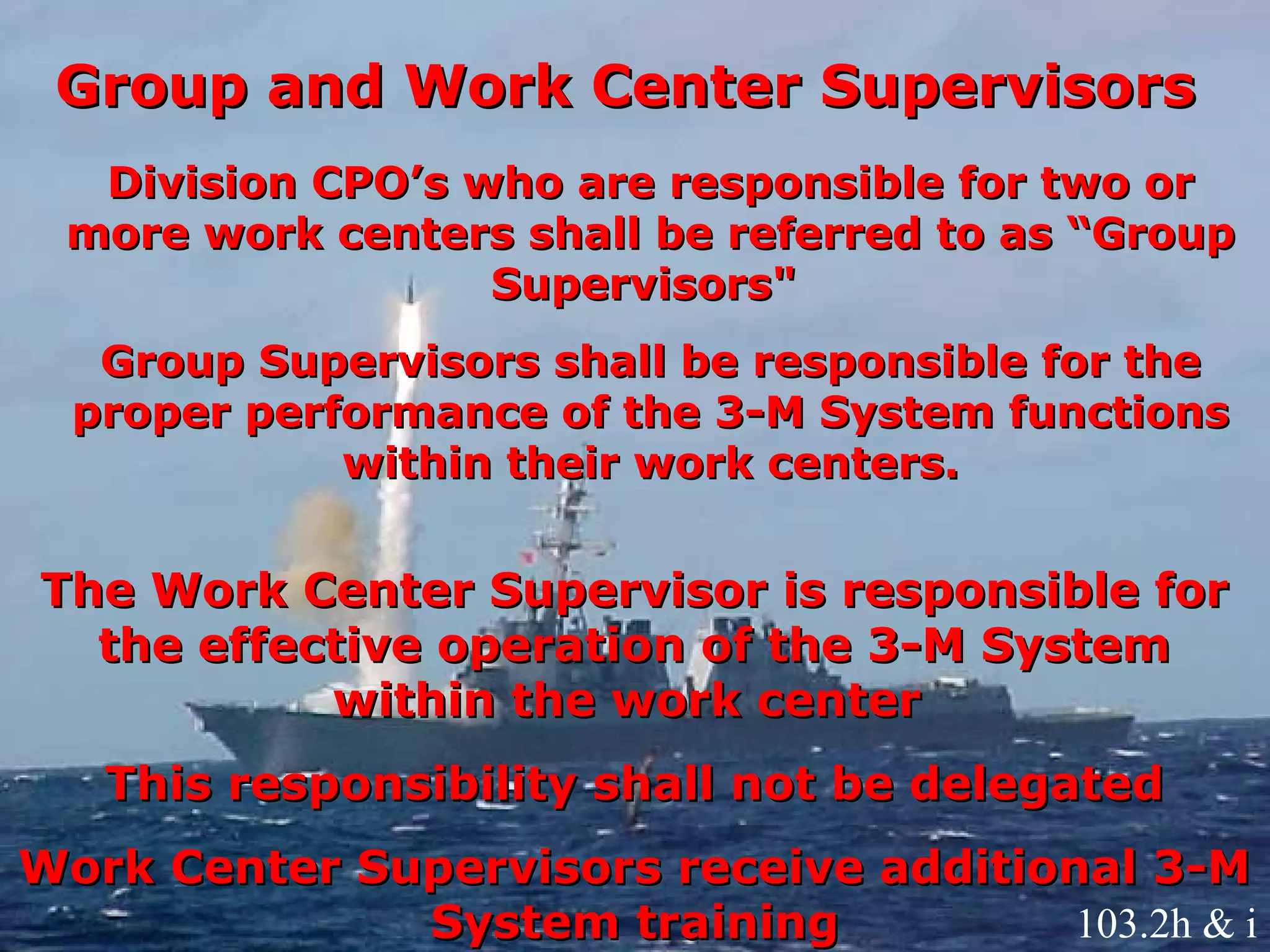 Group and Work Center Supervisors

Division CPO’s who are responsible for two or more work centers shall be referred to as “Group Supervisors"

Group Supervisors shall be responsible for the proper performance of the 3-M System functions within their work centers.

The Work Center Supervisor is responsible for the effective operation of the 3-M System within the work center

This responsibility shall not be delegated

Work Center Supervisors receive additional 3-M System training

103.2h & i